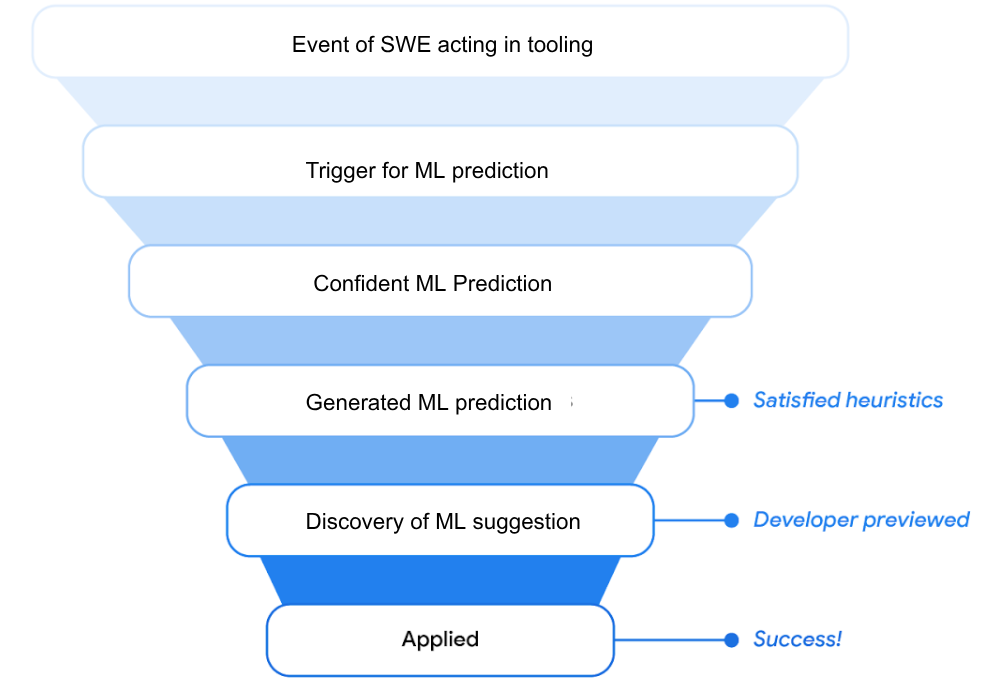 Event of SWE acting in tooling

Trigger for ML prediction

Confident ML Prediction

Generated ML prediction

Satisfied heuristics

Discovery of ML suggestion

Developer previewed

Applied

Success!